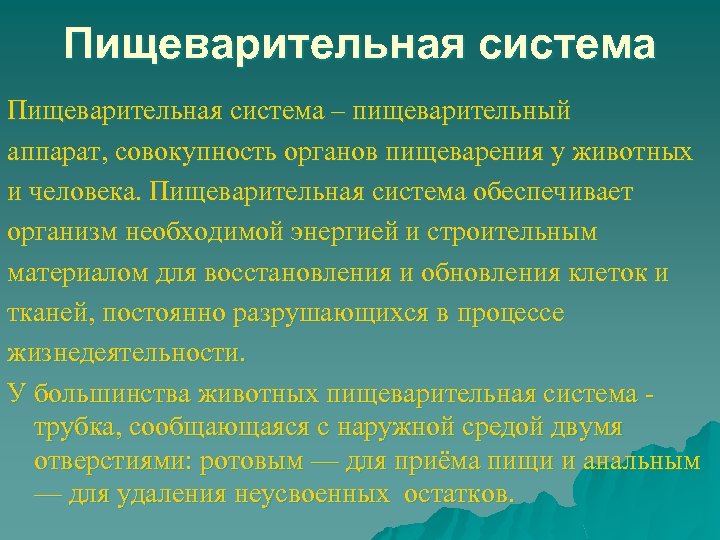 Пищеварительная система

Пищеварительная система – пищеварительный аппарат, совокупность органов пищеварения у животных и человека. Пищеварительная система обеспечивает организм необходимой энергией и строительным материалом для восстановления и обновления клеток и тканей, постоянно разрушающихся в процессе жизнедеятельности.

У большинства животных пищеварительная система - трубка, сообщающаяся с наружной средой двумя отверстиями: ротовым — для приёма пищи и анальным — для удаления неусвоенных остатков.